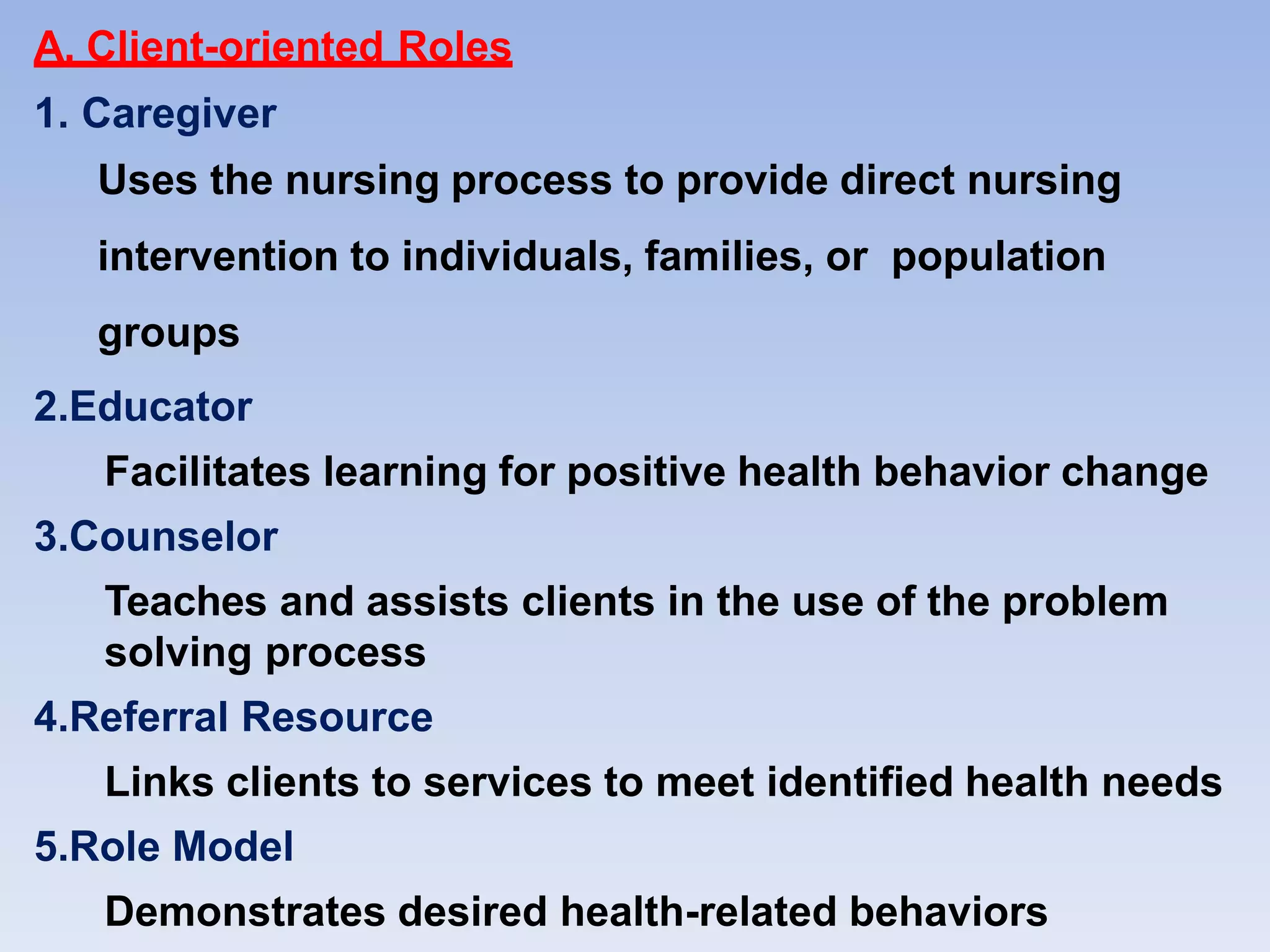 A. Client-oriented Roles

1. Caregiver

Uses the nursing process to provide direct nursing intervention to individuals, families, or population groups

2.Educator

Facilitates learning for positive health behavior change

3.Counselor

Teaches and assists clients in the use of the problem solving process

4.Referral Resource

Links clients to services to meet identified health needs

5.Role Model

Demonstrates desired health-related behaviors